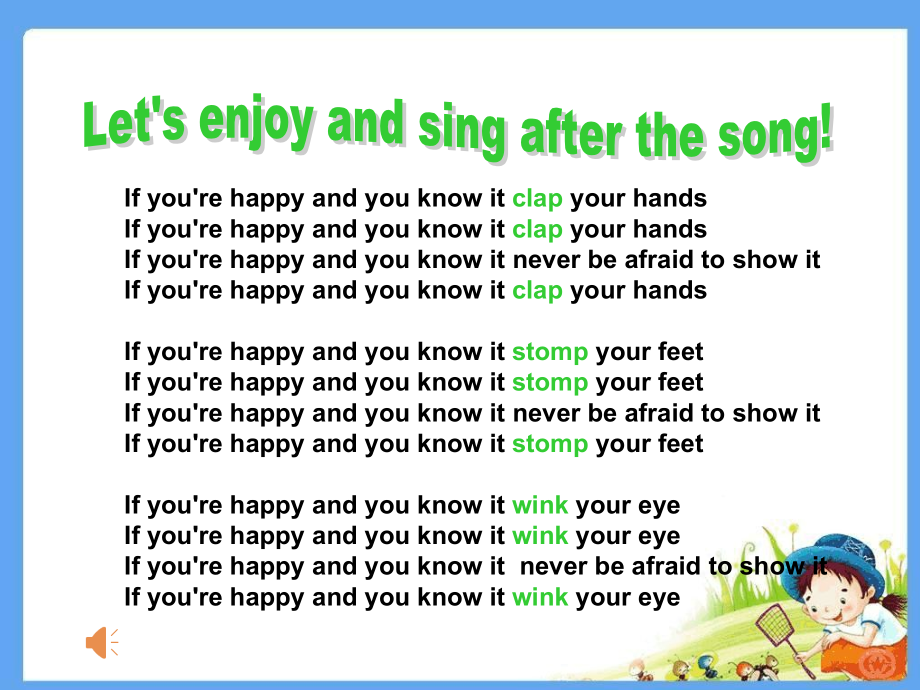 Let's enjoy and sing after the song!

If you're happy and you know it clap your hands
If you're happy and you know it clap your hands
If you're happy and you know it never be afraid to show it
If you're happy and you know it clap your hands

If you're happy and you know it stomp your feet
If you're happy and you know it stomp your feet
If you're happy and you know it never be afraid to show it
If you're happy and you know it stomp your feet

If you're happy and you know it wink your eye
If you're happy and you know it wink your eye
If you're happy and you know it never be afraid to show it
If you're happy and you know it wink your eye